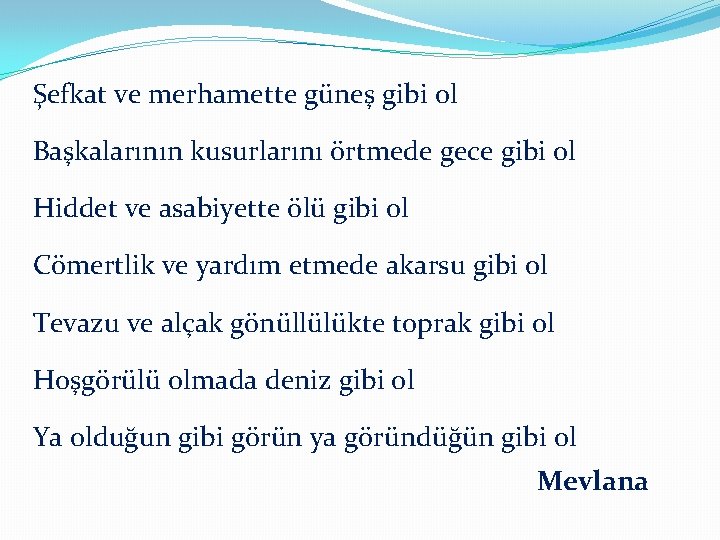 Şefkat ve merhamette güneş gibi ol

Başkalarının kusurlarını örtmede gece gibi ol

Hiddet ve asabiyette ölü gibi ol

Cömertlik ve yardım etmede akarsu gibi ol

Tevazu ve alçak gönüllülükte toprak gibi ol

Hoşgörülü olmada deniz gibi ol

Ya olduğun gibi görün ya göründüğün gibi ol

Mevlana